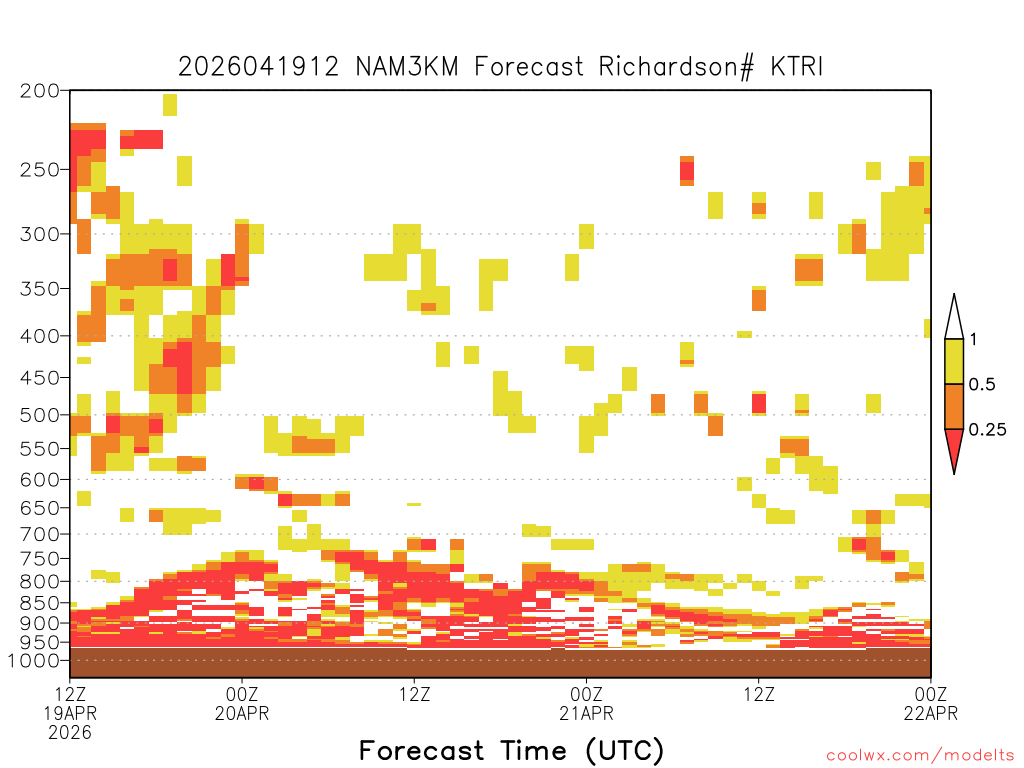 2026041912 NAM3KM Forecast Richardson# KTRI

200
250
300
350
400
450
500
550
600
650
700
750
800
850
900
950
1000

1
0.5
0.25

12Z
19APR
2026
00Z
20APR
12Z
00Z
21APR
12Z
00Z
22APR

Forecast Time (UTC)

coolwx.com/modelts